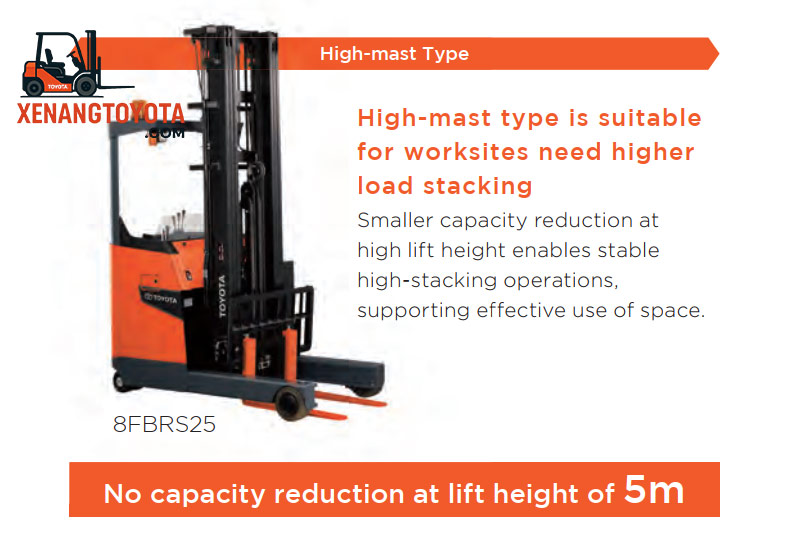 TOYOTA
XENANGTOYOTA
.COM

High-mast Type

High-mast type is suitable for worksites need higher load stacking

Smaller capacity reduction at high lift height enables stable high-stacking operations, supporting effective use of space.

TOYOTA
TOYOTA

8FBRS25

No capacity reduction at lift height of 5m